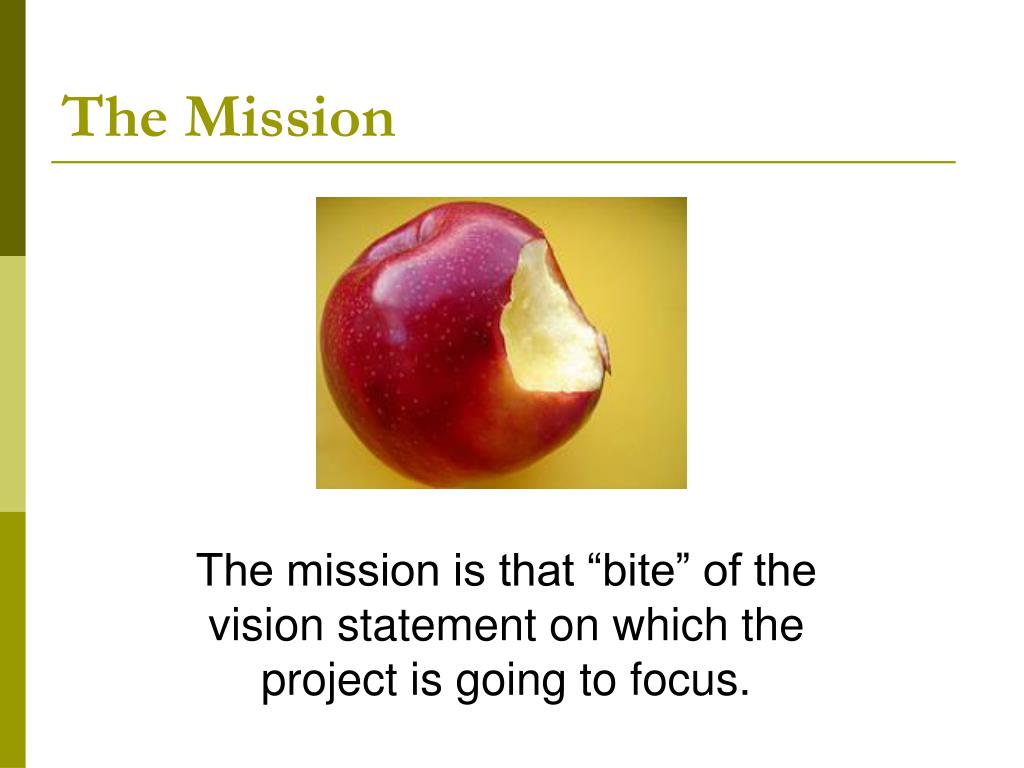 The Mission

The mission is that “bite” of the vision statement on which the project is going to focus.